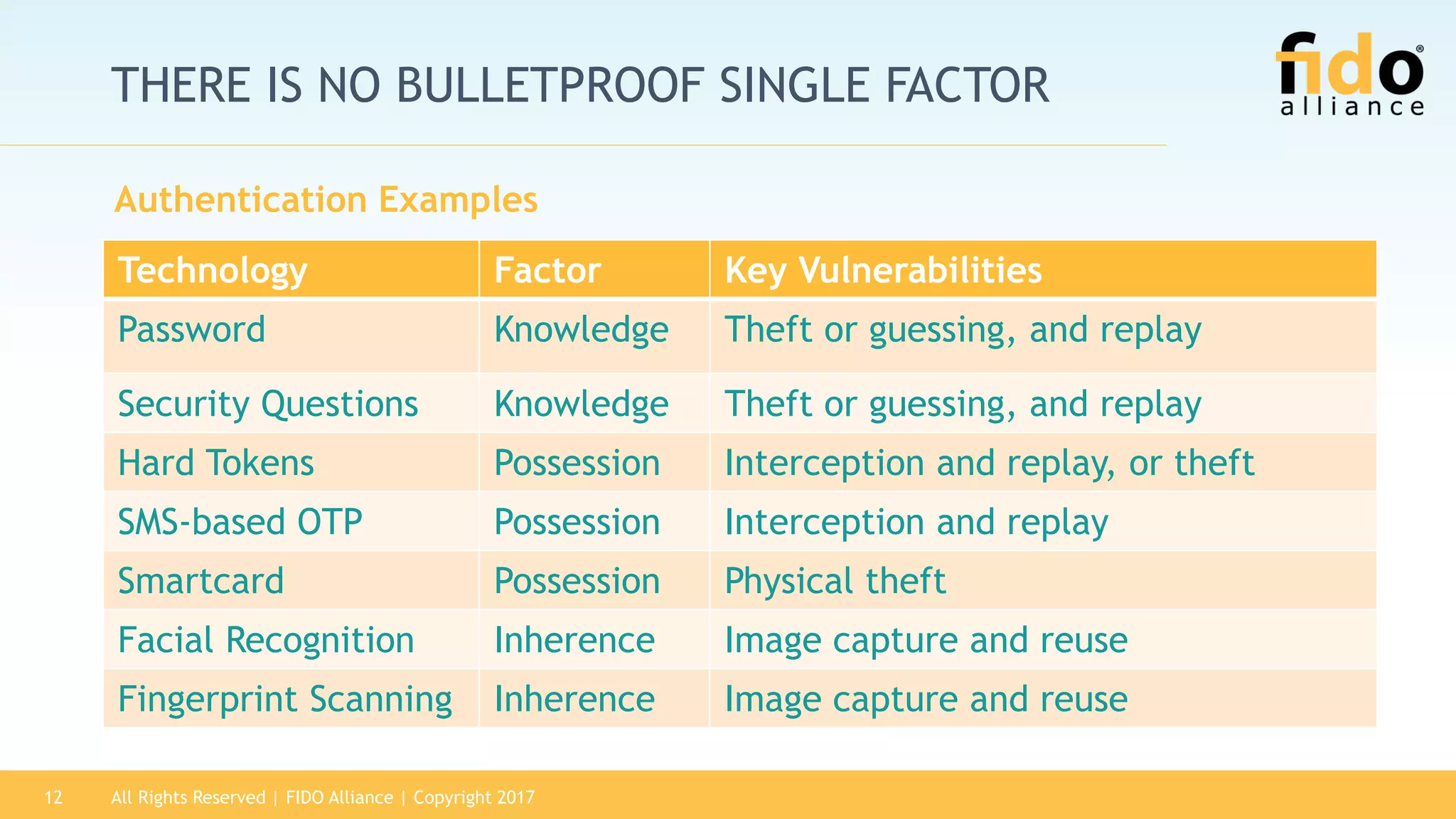 THERE IS NO BULLETPROOF SINGLE FACTOR

fido® alliance

Authentication Examples

| Technology | Factor | Key Vulnerabilities |
|---|---|---|
| Password | Knowledge | Theft or guessing, and replay |
| Security Questions | Knowledge | Theft or guessing, and replay |
| Hard Tokens | Possession | Interception and replay, or theft |
| SMS-based OTP | Possession | Interception and replay |
| Smartcard | Possession | Physical theft |
| Facial Recognition | Inherence | Image capture and reuse |
| Fingerprint Scanning | Inherence | Image capture and reuse |

12 All Rights Reserved | FIDO Alliance | Copyright 2017